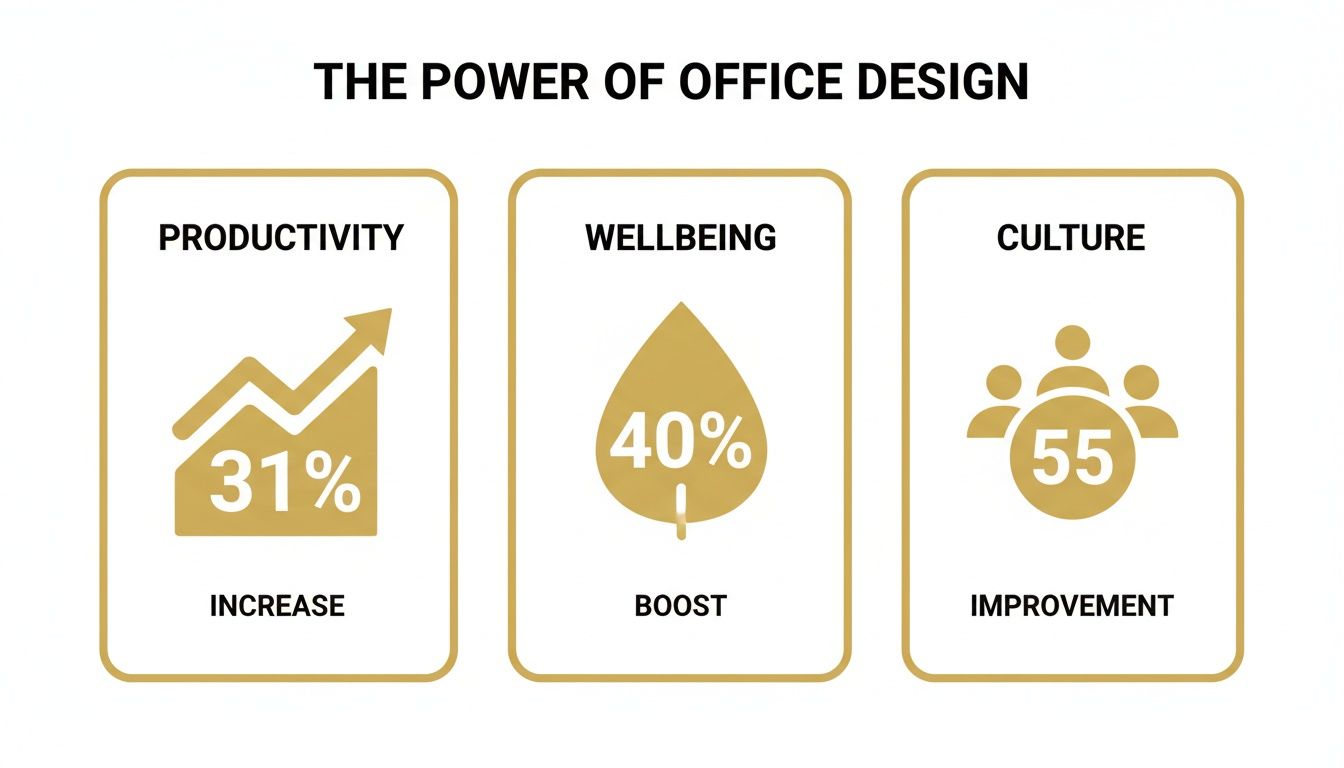 THE POWER OF OFFICE DESIGN

PRODUCTIVITY

31%

INCREASE

WELLBEING

40%

BOOST

CULTURE

55

IMPROVEMENT